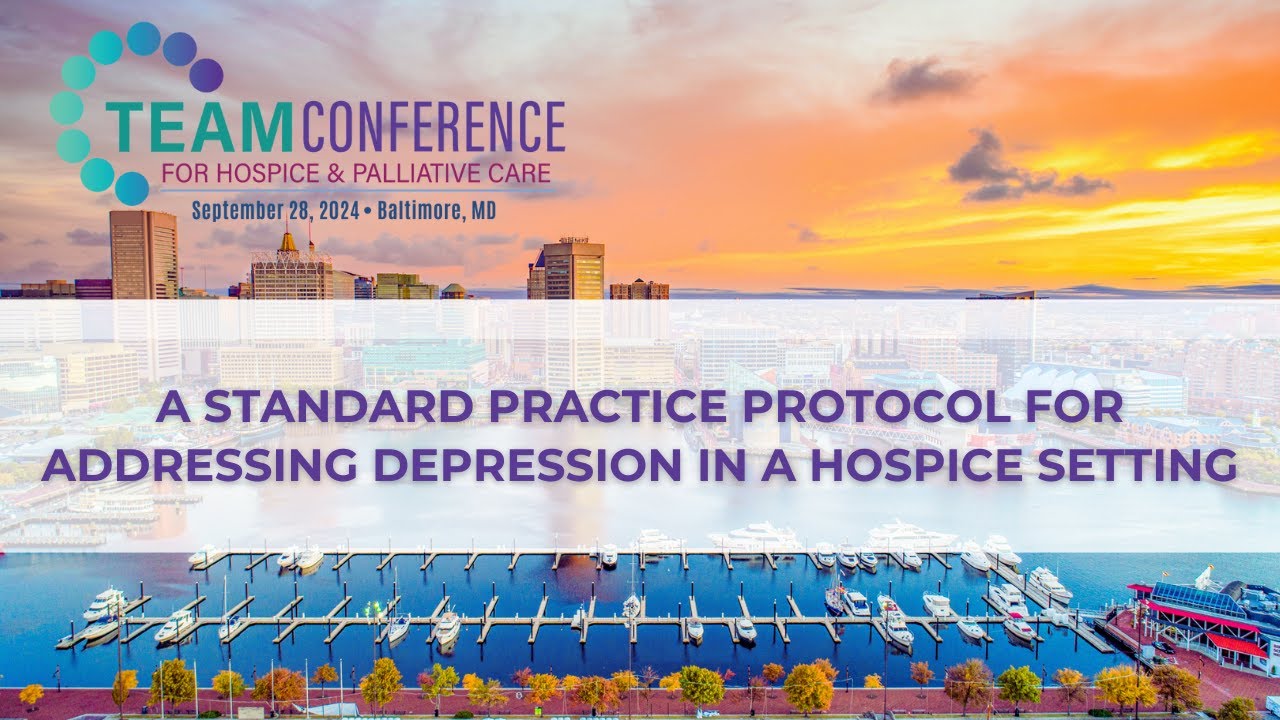 TEAM CONFERENCE
FOR HOSPICE & PALLIATIVE CARE
September 28, 2024 • Baltimore, MD

A STANDARD PRACTICE PROTOCOL FOR ADDRESSING DEPRESSION IN A HOSPICE SETTING